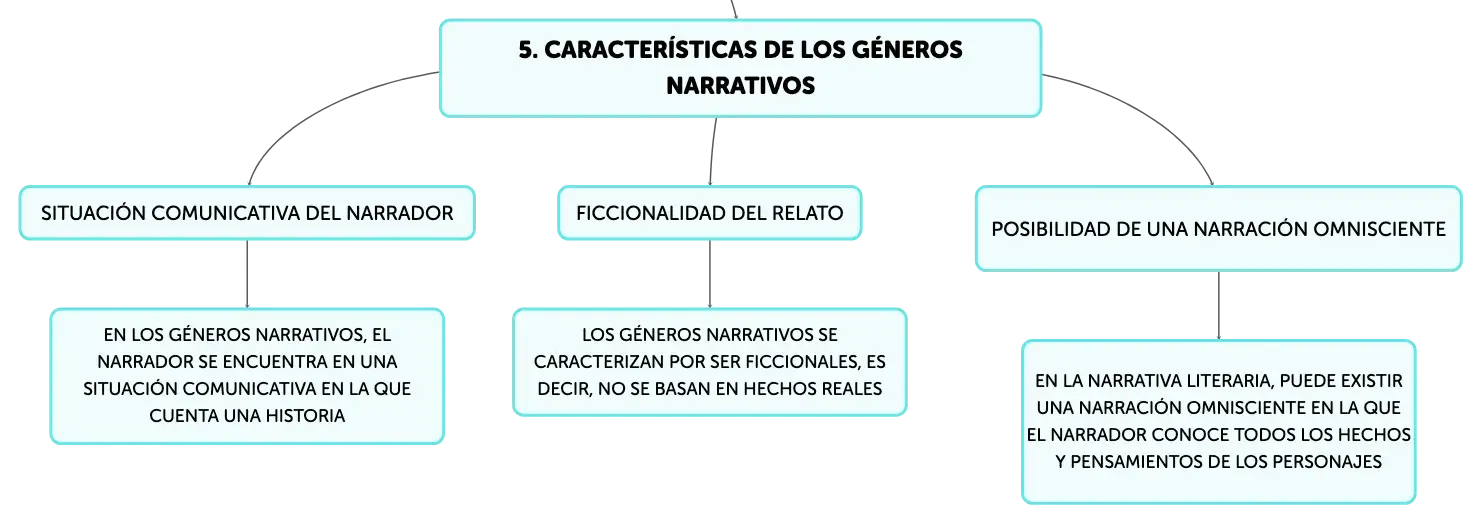 5. CARACTERÍSTICAS DE LOS GÉNEROS NARRATIVOS

SITUACIÓN COMUNICATIVA DEL NARRADOR

EN LOS GÉNEROS NARRATIVOS, EL NARRADOR SE ENCUENTRA EN UNA SITUACIÓN COMUNICATIVA EN LA QUE CUENTA UNA HISTORIA

FICCIONALIDAD DEL RELATO

LOS GÉNEROS NARRATIVOS SE CARACTERIZAN POR SER FICCIONALES, ES DECIR, NO SE BASAN EN HECHOS REALES

POSIBILIDAD DE UNA NARRACIÓN OMNISCIENTE

EN LA NARRATIVA LITERARIA, PUEDE EXISTIR UNA NARRACIÓN OMNISCIENTE EN LA QUE EL NARRADOR CONOCE TODOS LOS HECHOS Y PENSAMIENTOS DE LOS PERSONAJES